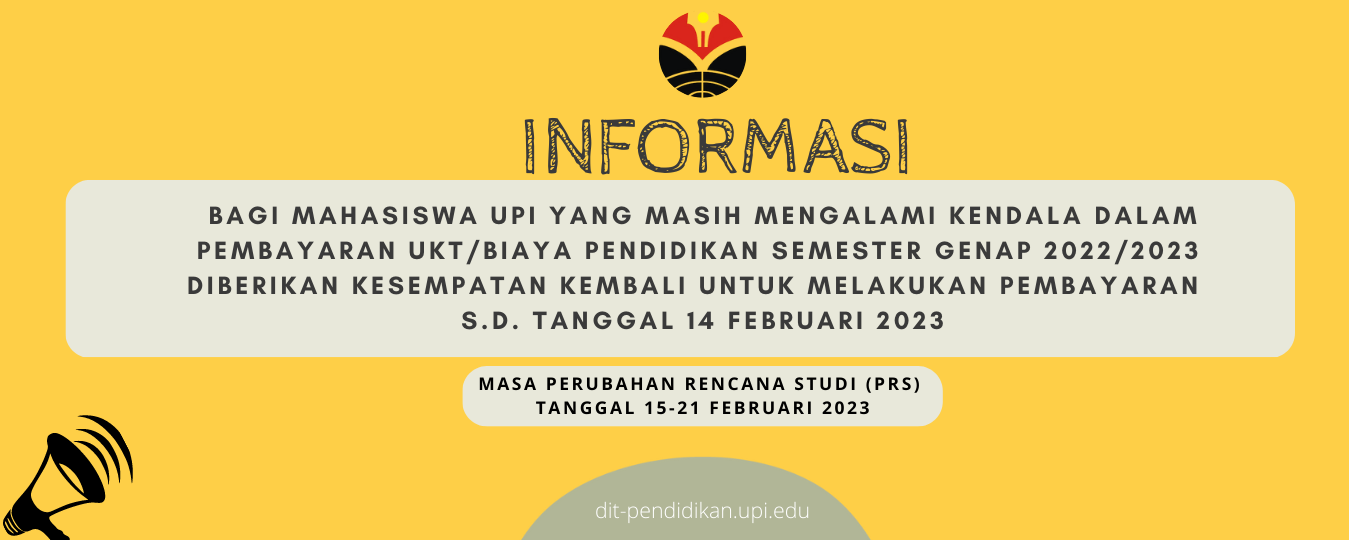 INFORMASI

BAGI MAHASISWA UPI YANG MASIH MENGALAMI KENDALA DALAM PEMBAYARAN UKT/BIAYA PENDIDIKAN SEMESTER GENAP 2022/2023 DIBERIKAN KESEMPATAN KEMBALI UNTUK MELAKUKAN PEMBAYARAN S.D. TANGGAL 14 FEBRUARI 2023

MASA PERUBAHAN RENCANA STUDI (PRS) TANGGAL 15-21 FEBRUARI 2023

dit-pendidikan.upi.edu